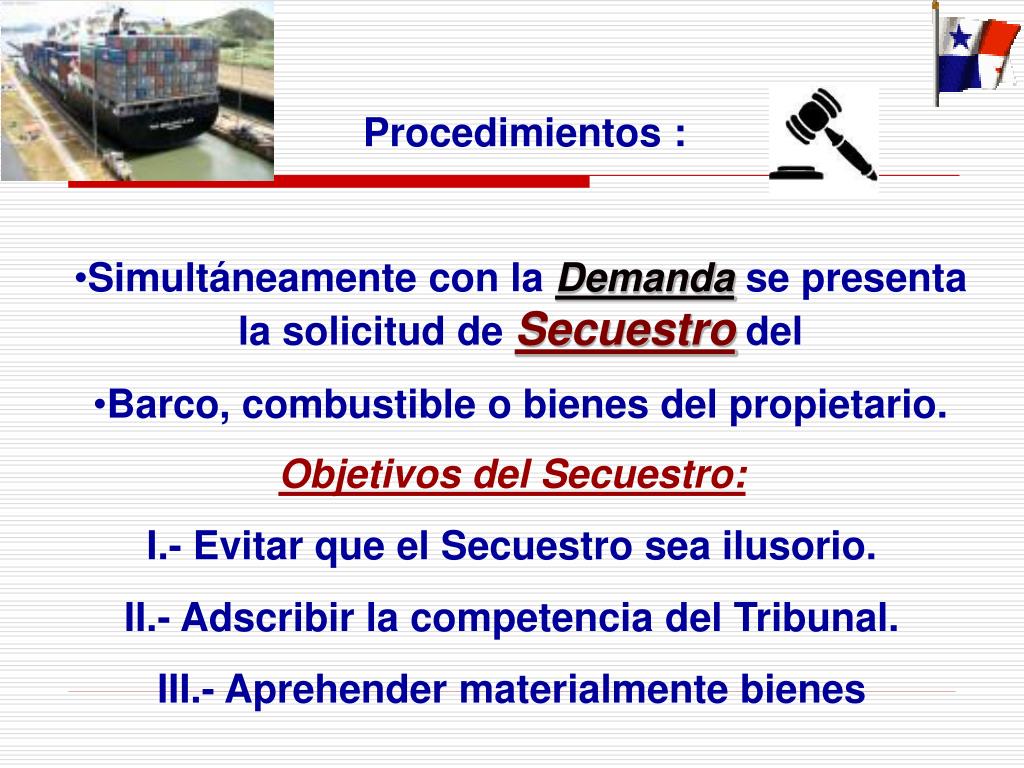 Procedimientos :

•Simultáneamente con la Demanda se presenta la solicitud de Secuestro del

•Barco, combustible o bienes del propietario.

Objetivos del Secuestro:

I.- Evitar que el Secuestro sea ilusorio.

II.- Adscribir la competencia del Tribunal.

III.- Aprehender materialmente bienes